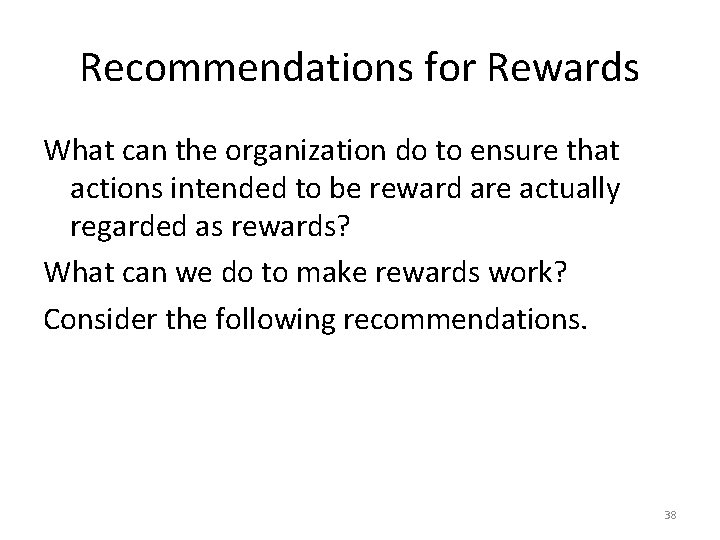 Recommendations for Rewards

What can the organization do to ensure that actions intended to be reward are actually regarded as rewards?

What can we do to make rewards work?

Consider the following recommendations.

38